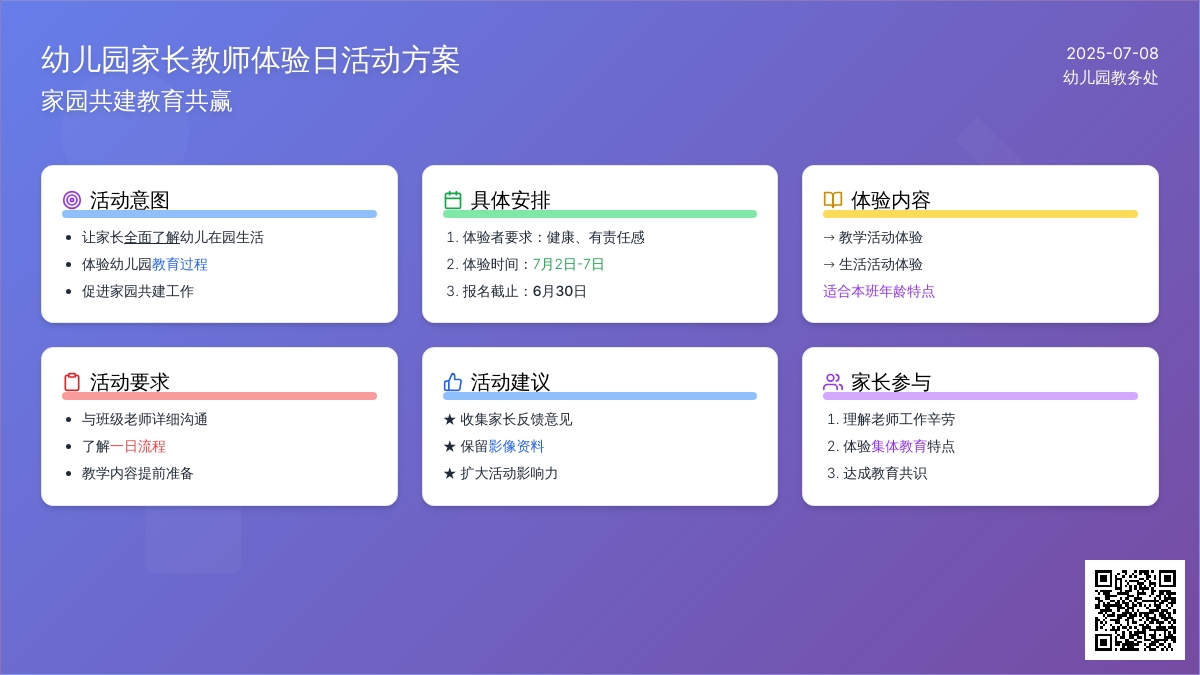 幼儿园家长教师体验日活动方案
家园共建教育共赢

2025-07-08
幼儿园教务处

活动意图
- 让家长全面了解幼儿在园生活
- 体验幼儿园教育过程
- 促进家园共建工作

具体安排
1. 体验者要求：健康、有责任感
2. 体验时间：7月2日-7日
3. 报名截止：6月30日

体验内容
→ 教学活动体验
→ 生活活动体验
适合本班年龄特点

活动要求
- 与班级老师详细沟通
- 了解一日流程
- 教学内容提前准备

活动建议
★ 收集家长反馈意见
★ 保留影像资料
★ 扩大活动影响力

家长参与
1. 理解老师工作辛劳
2. 体验集体教育特点
3. 达成教育共识